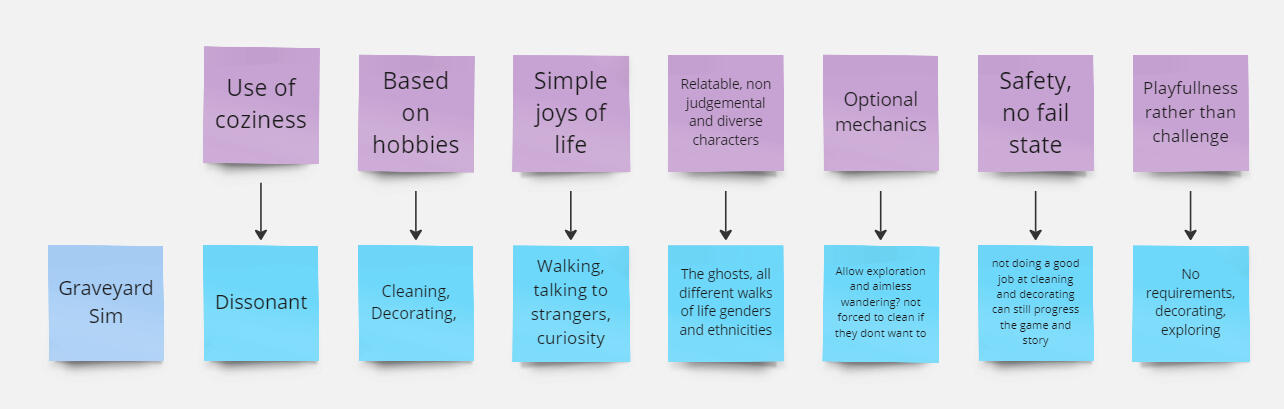 Use of coziness

Based on hobbies

Simple joys of life

Relatable, non judgemental and diverse characters

Optional mechanics

Safety, no fail state

Playfullness rather than challenge

Graveyard Sim

Dissonant

Cleaning, Decorating,

Walking, talking to strangers, curiosity

The ghosts, all different walks of life genders and ethnicities

Allow exploration and aimless wandering? not forced to clean if they dont want to

not doing a good job at cleaning and decorating can still progress the game and story

No requirements, decorating, exploring